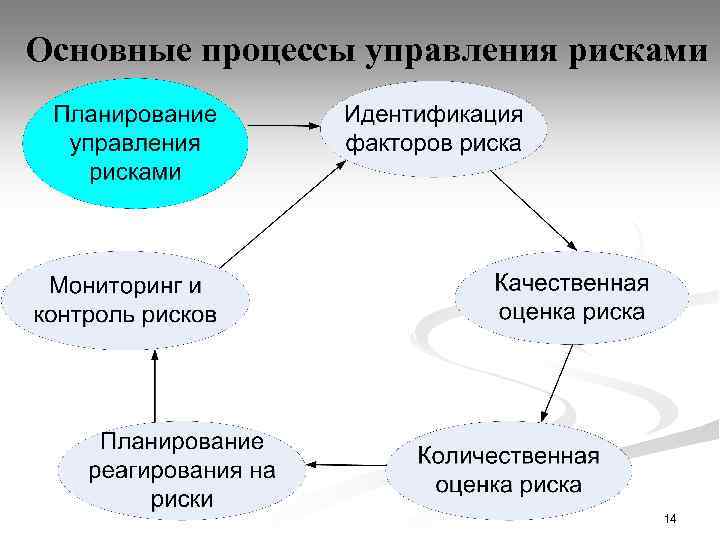 Основные процессы управления рисками

Планирование управления рисками

Идентификация факторов риска

Качественная оценка риска

Количественная оценка риска

Планирование реагирования на риски

Мониторинг и контроль рисков

14